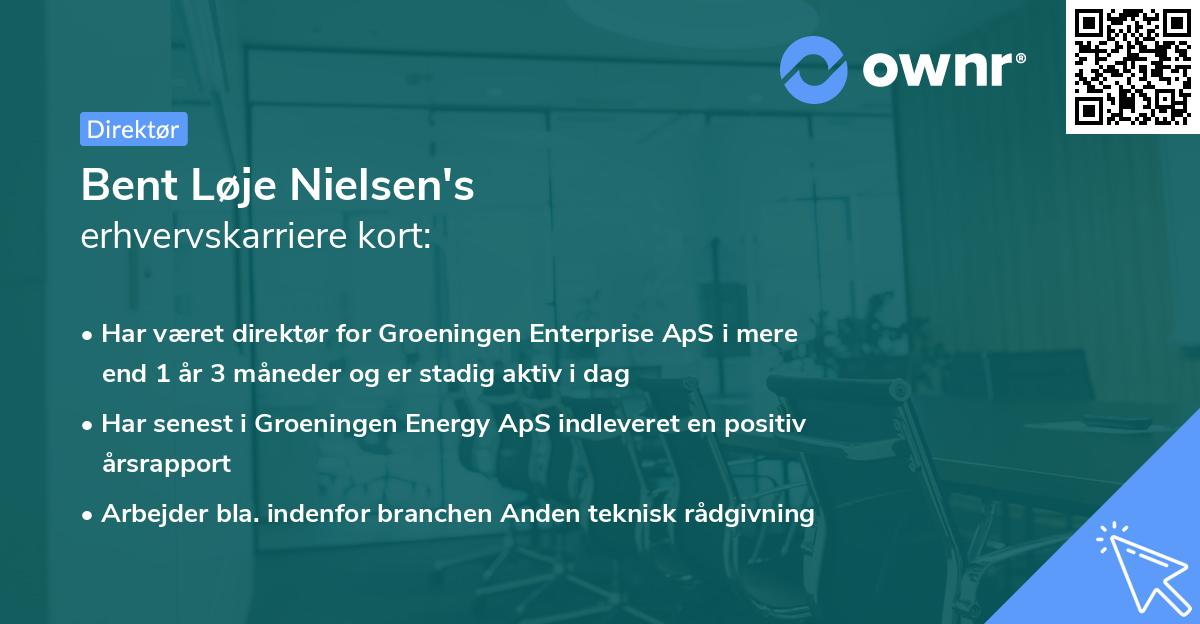 ownr®

Direktør

Bent Løje Nielsen's
erhvervskarriere kort:

• Har været direktør for Groeningen Enterprise ApS i mere end 1 år 3 måneder og er stadig aktiv i dag

• Har senest i Groeningen Energy ApS indleveret en positiv årsrapport

• Arbejder bla. indenfor branchen Anden teknisk rådgivning